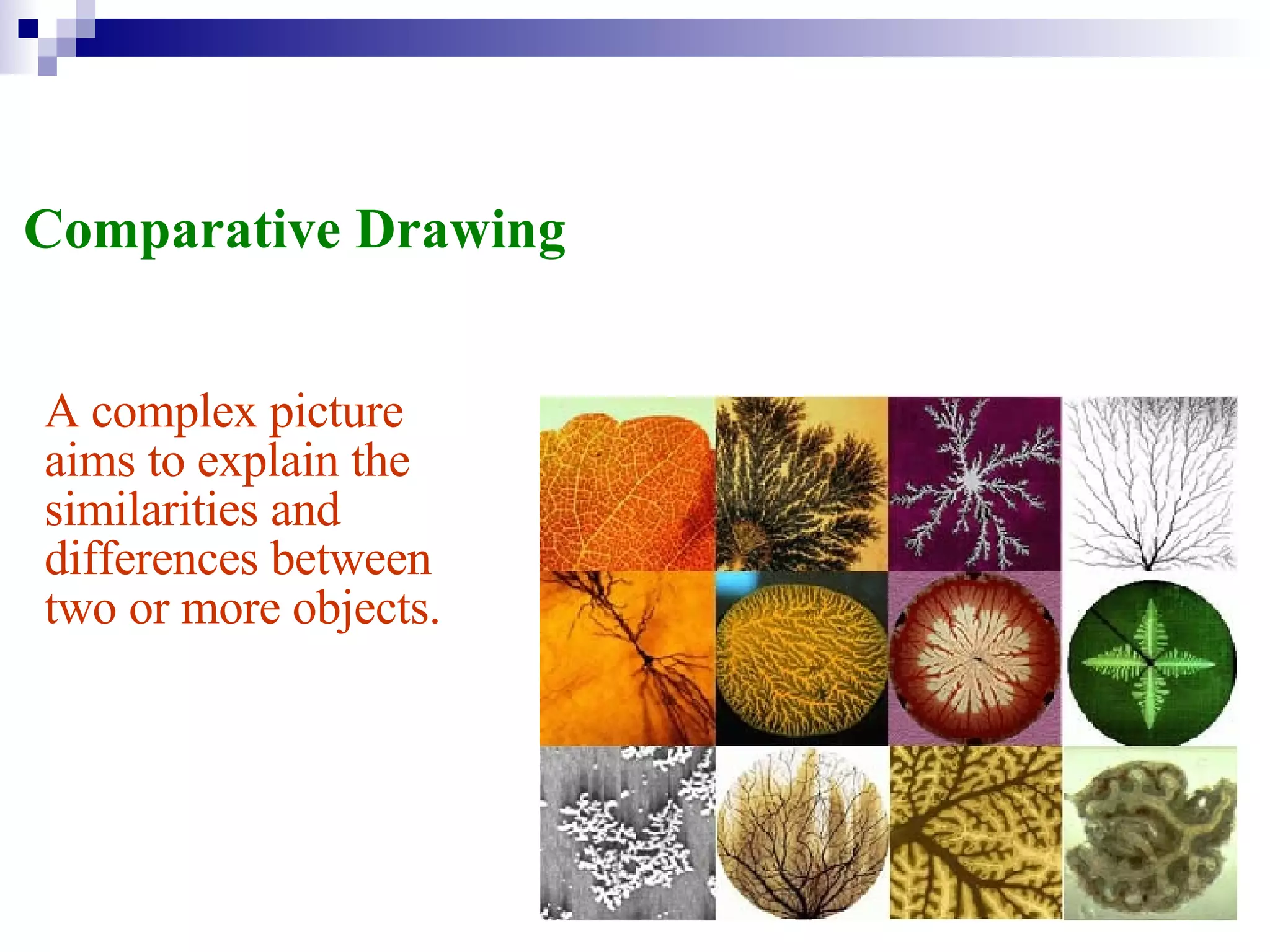 Comparative Drawing

A complex picture aims to explain the similarities and differences between two or more objects.